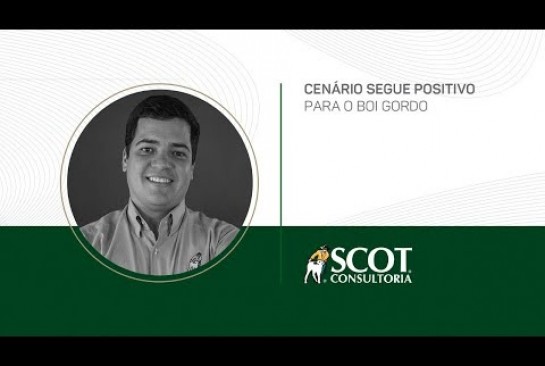 CENÁRIO SEGUE POSITIVO
PARA O BOI GORDO

SCOT
CONSULTORIA